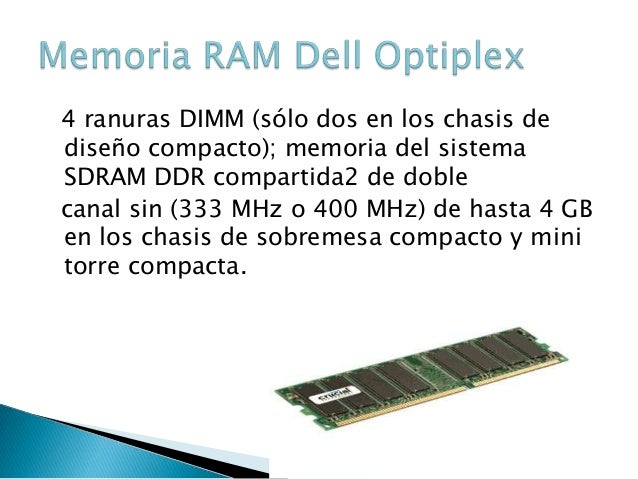 Memoria RAM Dell Optiplex

4 ranuras DIMM (sólo dos en los chasis de diseño compacto); memoria del sistema SDRAM DDR compartida2 de doble

canal sin (333 MHz o 400 MHz) de hasta 4 GB en los chasis de sobremesa compacto y mini torre compacta.

crucial